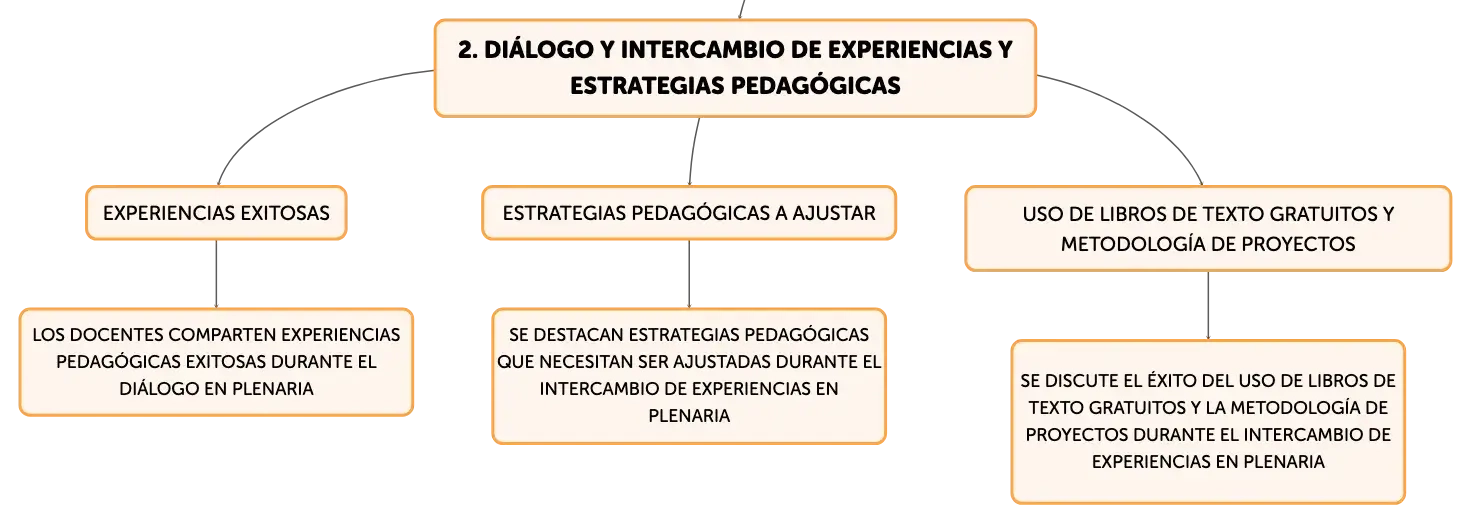 2. DIÁLOGO Y INTERCAMBIO DE EXPERIENCIAS Y ESTRATEGIAS PEDAGÓGICAS

EXPERIENCIAS EXITOSAS

LOS DOCENTES COMPARTEN EXPERIENCIAS PEDAGÓGICAS EXITOSAS DURANTE EL DIÁLOGO EN PLENARIA

ESTRATEGIAS PEDAGÓGICAS A AJUSTAR

SE DESTACAN ESTRATEGIAS PEDAGÓGICAS QUE NECESITAN SER AJUSTADAS DURANTE EL INTERCAMBIO DE EXPERIENCIAS EN PLENARIA

USO DE LIBROS DE TEXTO GRATUITOS Y METODOLOGÍA DE PROYECTOS

SE DISCUTE EL ÉXITO DEL USO DE LIBROS DE TEXTO GRATUITOS Y LA METODOLOGÍA DE PROYECTOS DURANTE EL INTERCAMBIO DE EXPERIENCIAS EN PLENARIA